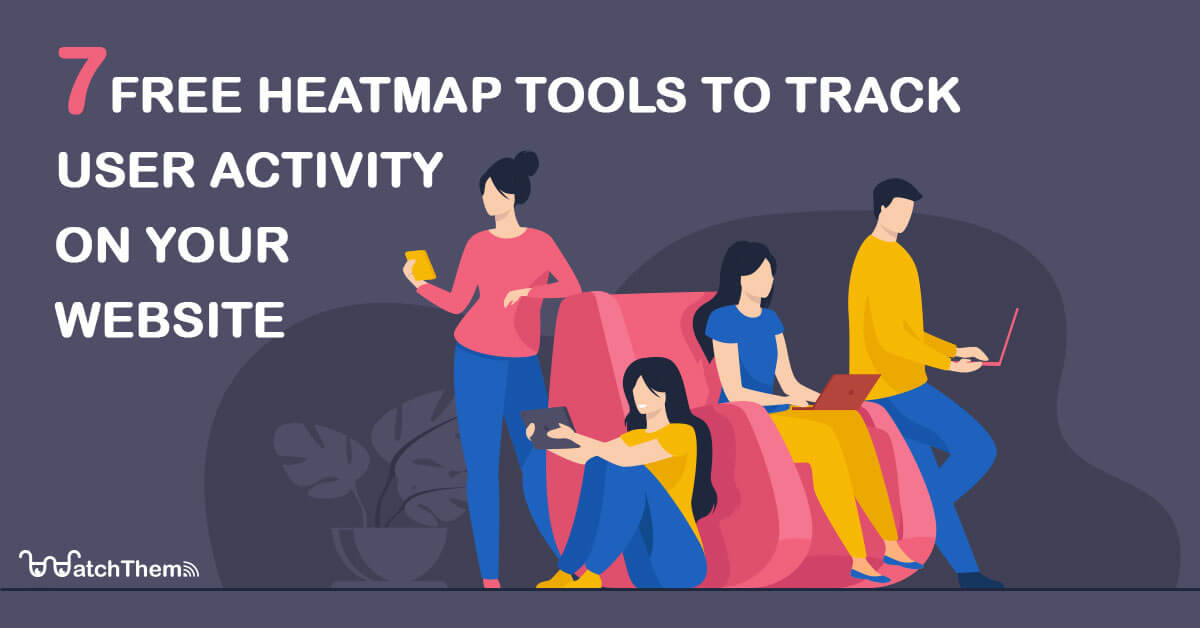 7 FREE HEATMAP TOOLS TO TRACK USER ACTIVITY ON YOUR WEBSITE

WatchThem